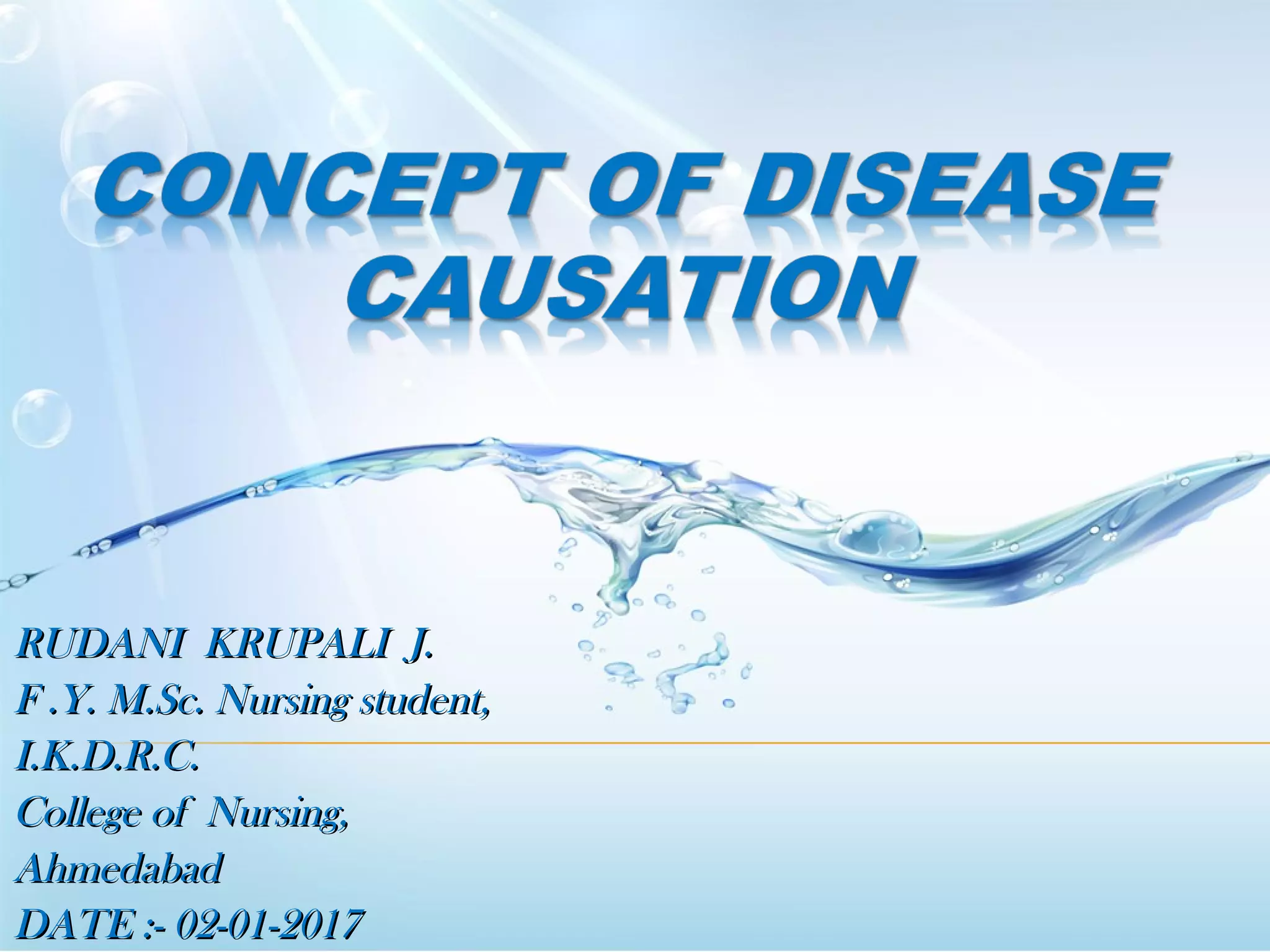 CONCEPT OF DISEASE CAUSATION

RUDANI KRUPALI J.
F .Y. M.Sc. Nursing student,
I.K.D.R.C.
College of Nursing,
Ahmedabad
DATE :- 02-01-2017